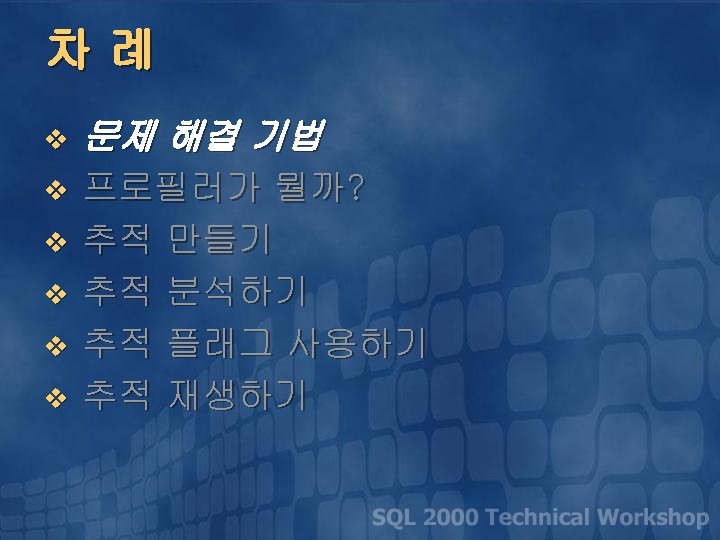 차 례

❖ 문제 해결 기법
❖ 프로필러가 뭘까?
❖ 추적 만들기
❖ 추적 분석하기
❖ 추적 플래그 사용하기
❖ 추적 재생하기

SQL 2000 Technical Workshop